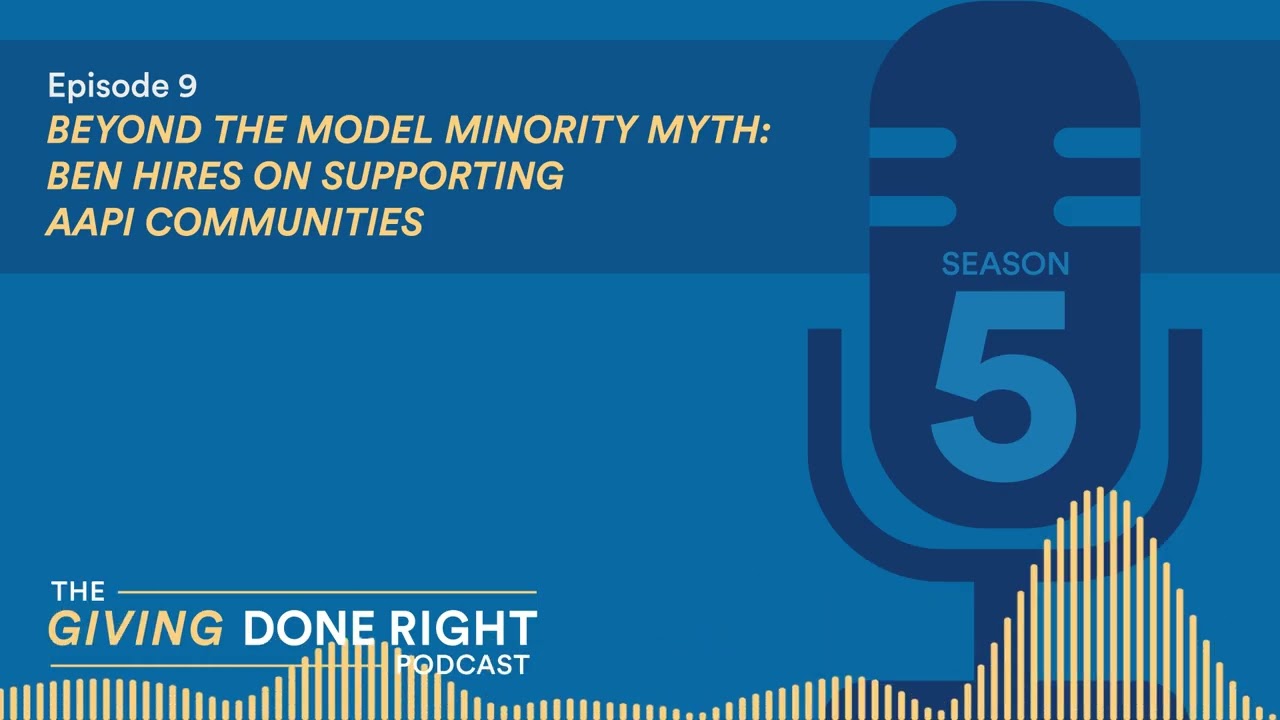 Episode 9
BEYOND THE MODEL MINORITY MYTH: BEN HIRES ON SUPPORTING AAPI COMMUNITIES

SEASON
5

THE
GIVING DONE RIGHT
PODCAST